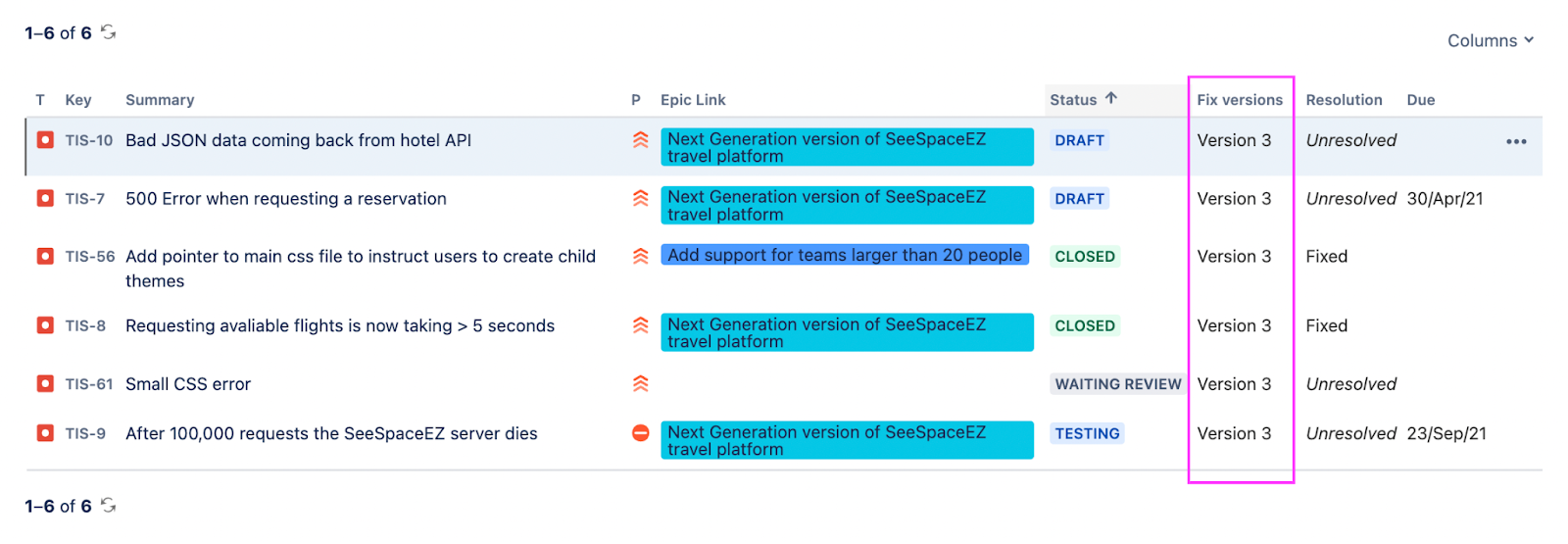 1–6 of 6

Columns

| T | Key | Summary | P | Epic Link | Status | Fix versions | Resolution | Due |
|---|---|---|---|---|---|---|---|---|
| | TIS-10 | Bad JSON data coming back from hotel API | | Next Generation version of SeeSpaceEZ travel platform | DRAFT | Version 3 | Unresolved | |
| | TIS-7 | 500 Error when requesting a reservation | | Next Generation version of SeeSpaceEZ travel platform | DRAFT | Version 3 | Unresolved | 30/Apr/21 |
| | TIS-56 | Add pointer to main css file to instruct users to create child themes | | Add support for teams larger than 20 people | CLOSED | Version 3 | Fixed | |
| | TIS-8 | Requesting avaliable flights is now taking > 5 seconds | | Next Generation version of SeeSpaceEZ travel platform | CLOSED | Version 3 | Fixed | |
| | TIS-61 | Small CSS error | | | WAITING REVIEW | Version 3 | Unresolved | |
| | TIS-9 | After 100,000 requests the SeeSpaceEZ server dies | | Next Generation version of SeeSpaceEZ travel platform | TESTING | Version 3 | Unresolved | 23/Sep/21 |

1–6 of 6